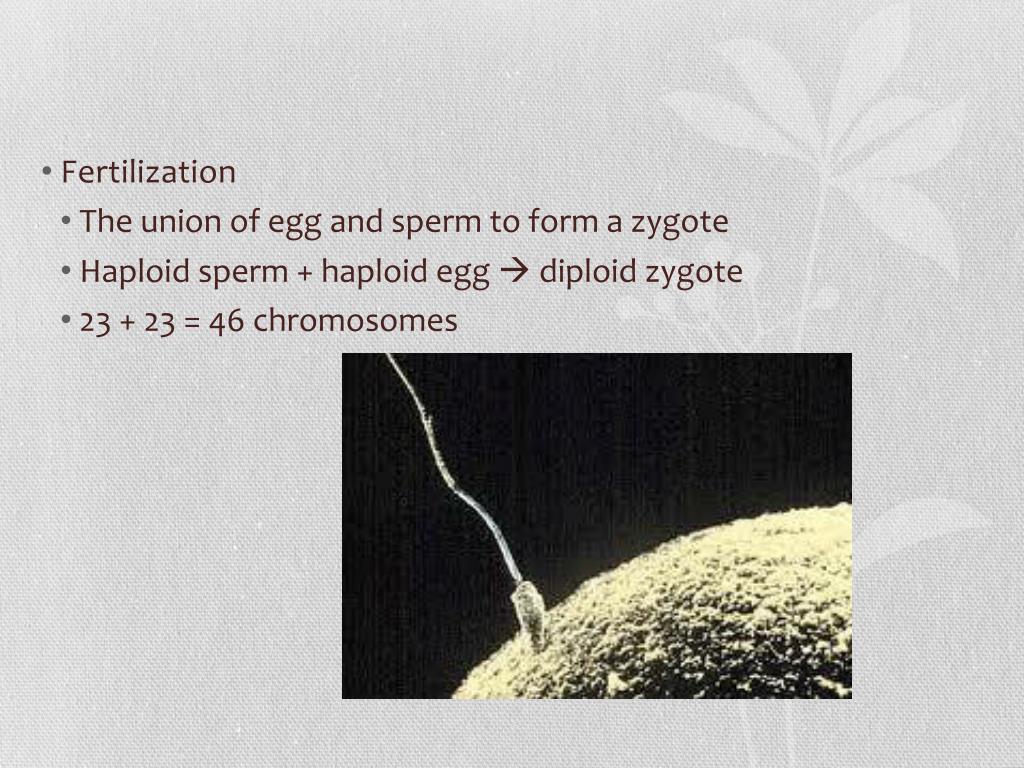 • Fertilization
• The union of egg and sperm to form a zygote
• Haploid sperm + haploid egg → diploid zygote
• 23 + 23 = 46 chromosomes